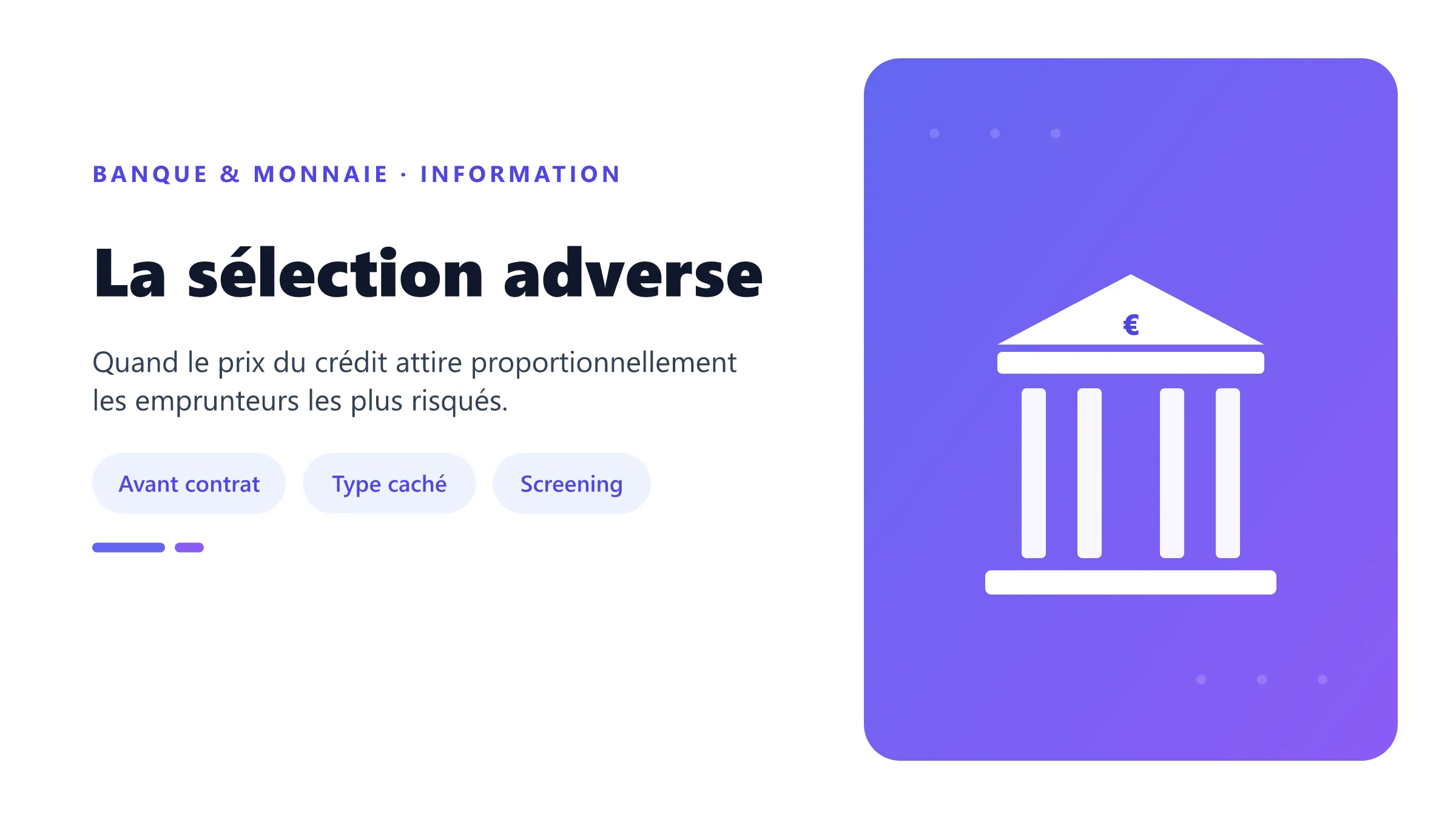 BANQUE & MONNAIE · INFORMATION

La sélection adverse

Quand le prix du crédit attire proportionnellement les emprunteurs les plus risqués.

Avant contrat

Type caché

Screening

€